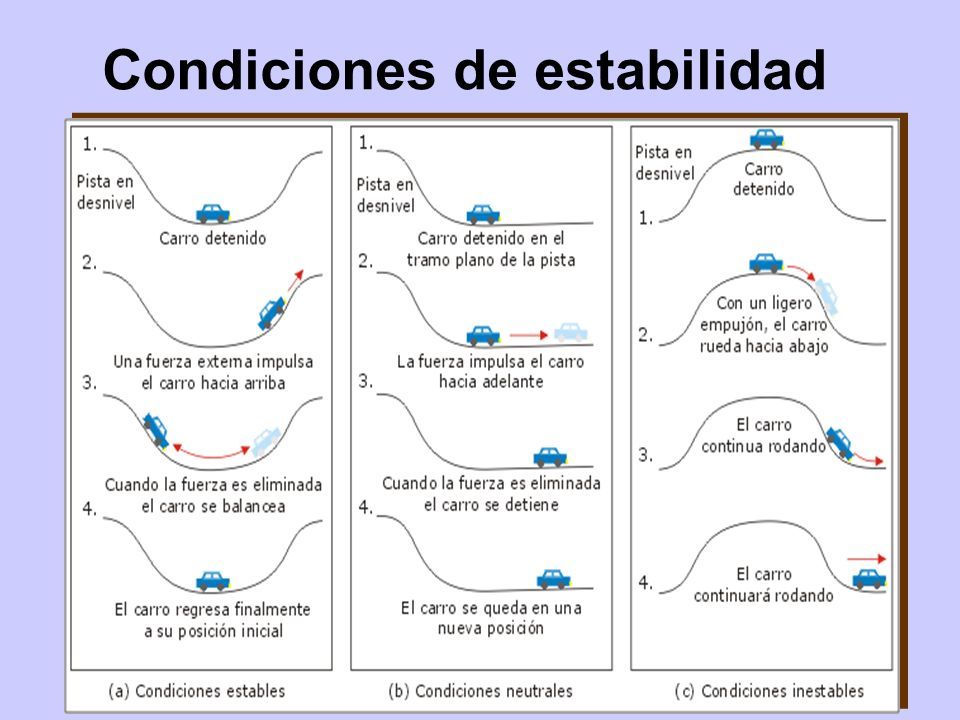 Condiciones de estabilidad

1.
Pista en desnivel
Carro detenido
2.
Una fuerza externa impulsa el carro hacia arriba
3.
Cuando la fuerza es eliminada el carro se balancea
4.
El carro regresa finalmente a su posición inicial
(a) Condiciones estables

1.
Pista en desnivel
Carro detenido en el tramo plano de la pista
2.
La fuerza impulsa el carro hacia adelante
3.
Cuando la fuerza es eliminada el carro se detiene
4.
El carro se queda en una nueva posición
(b) Condiciones neutrales

Pista en desnivel
Carro detenido
1.
Con un ligero empujón, el carro rueda hacia abajo
2.
El carro continua rodando
3.
El carro continuará rodando
4.
(c) Condiciones inestables